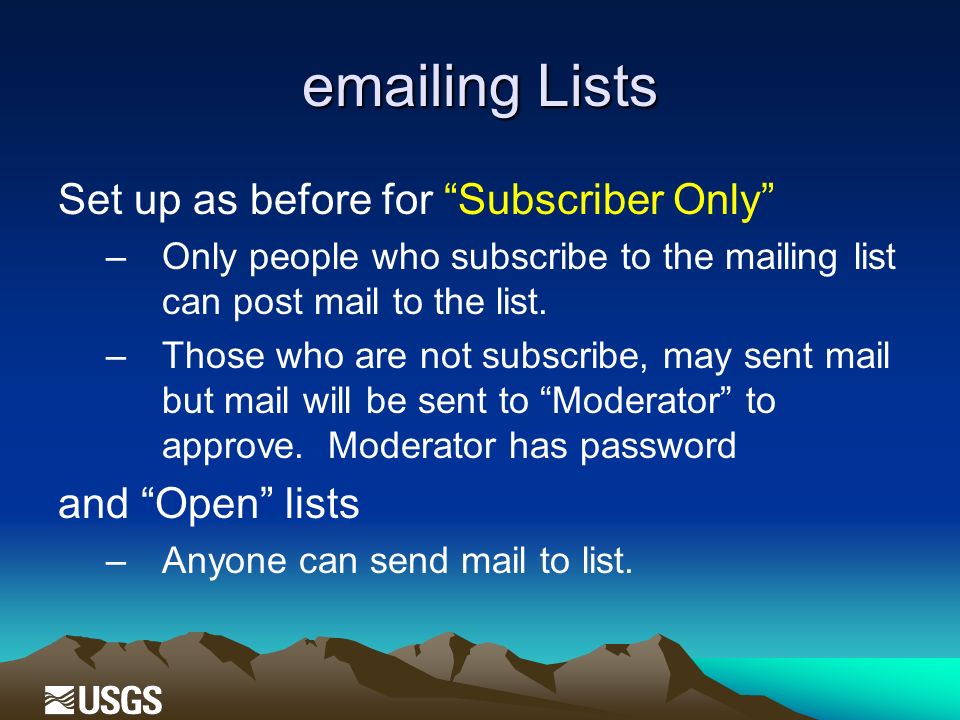 emailing Lists

Set up as before for “Subscriber Only”

– Only people who subscribe to the mailing list can post mail to the list.

– Those who are not subscribe, may sent mail but mail will be sent to “Moderator” to approve. Moderator has password

and “Open” lists

– Anyone can send mail to list.

USGS